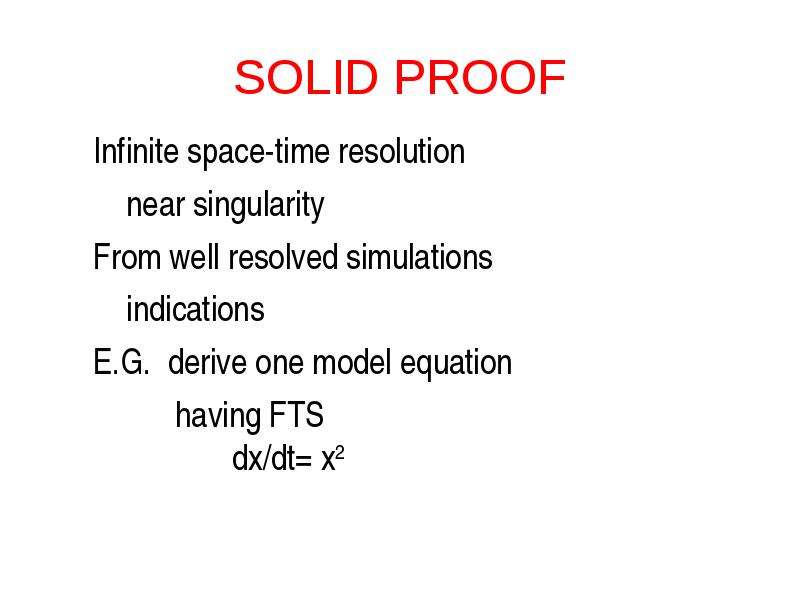 SOLID PROOF

Infinite space-time resolution

near singularity

From well resolved simulations

indications

E.G. derive one model equation

having FTS

$dx/dt= x^2$